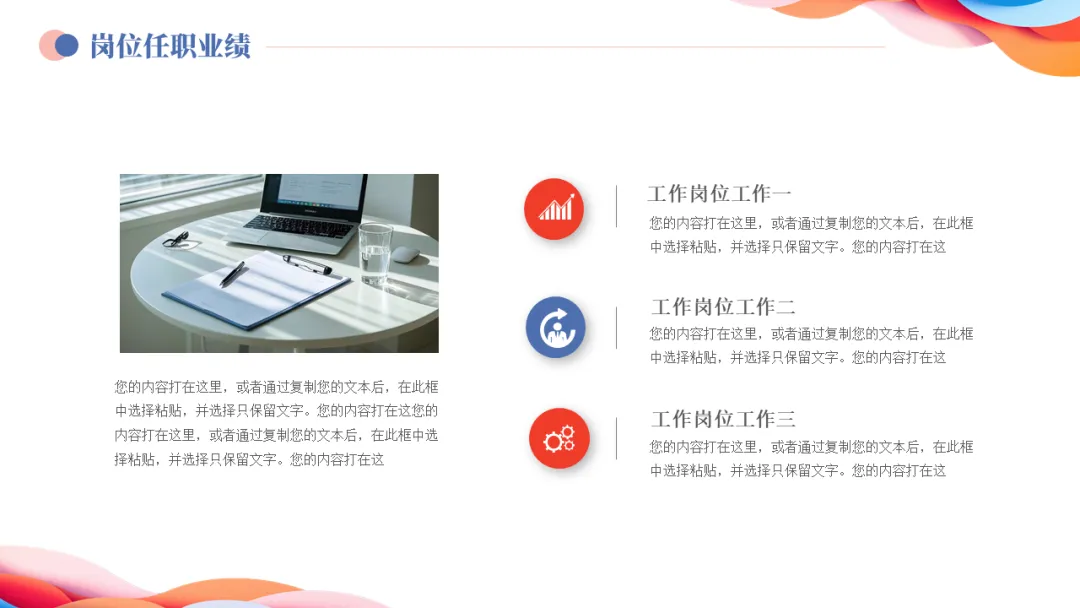 岗位任职业绩

您的内容打在这里，或者通过复制您的文本后，在此框中选择粘贴，并选择只保留文字。您的内容打在这您的内容打在这里，或者通过复制您的文本后，在此框中选择粘贴，并选择只保留文字。您的内容打在这

工作岗位工作一
您的内容打在这里，或者通过复制您的文本后，在此框中选择粘贴，并选择只保留文字。您的内容打在这

工作岗位工作二
您的内容打在这里，或者通过复制您的文本后，在此框中选择粘贴，并选择只保留文字。您的内容打在这

工作岗位工作三
您的内容打在这里，或者通过复制您的文本后，在此框中选择粘贴，并选择只保留文字。您的内容打在这